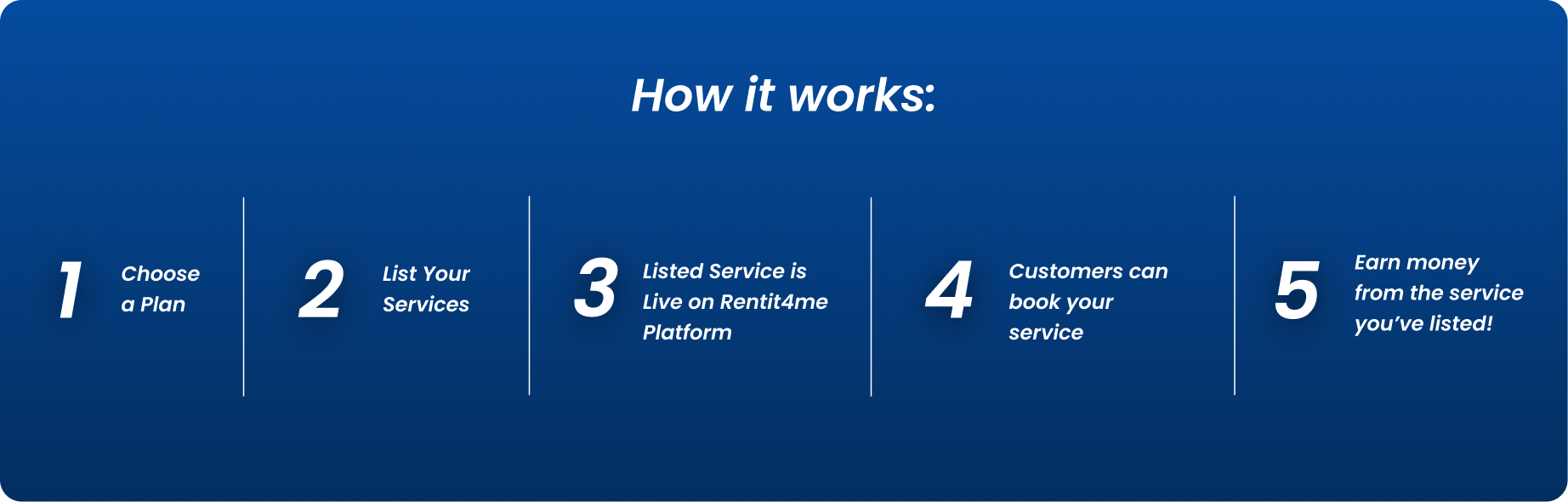 How it works:

1 Choose a Plan

2 List Your Services

3 Listed Service is Live on Rentit4me Platform

4 Customers can book your service

5 Earn money from the service you've listed!